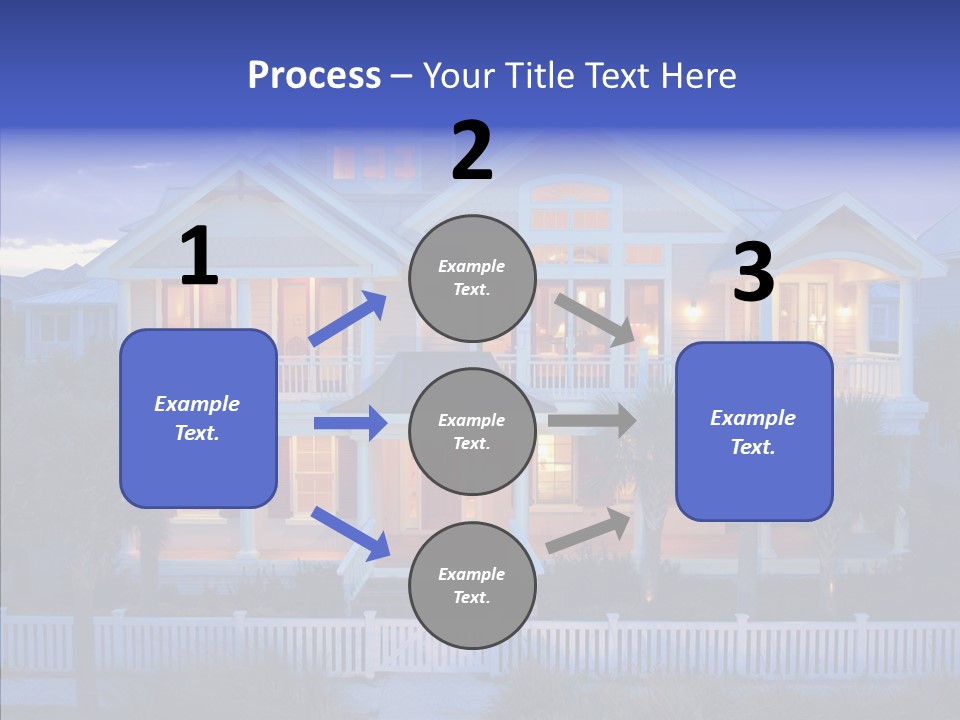 Process – Your Title Text Here

1

Example Text.

2

Example Text.

Example Text.

Example Text.

3

Example Text.